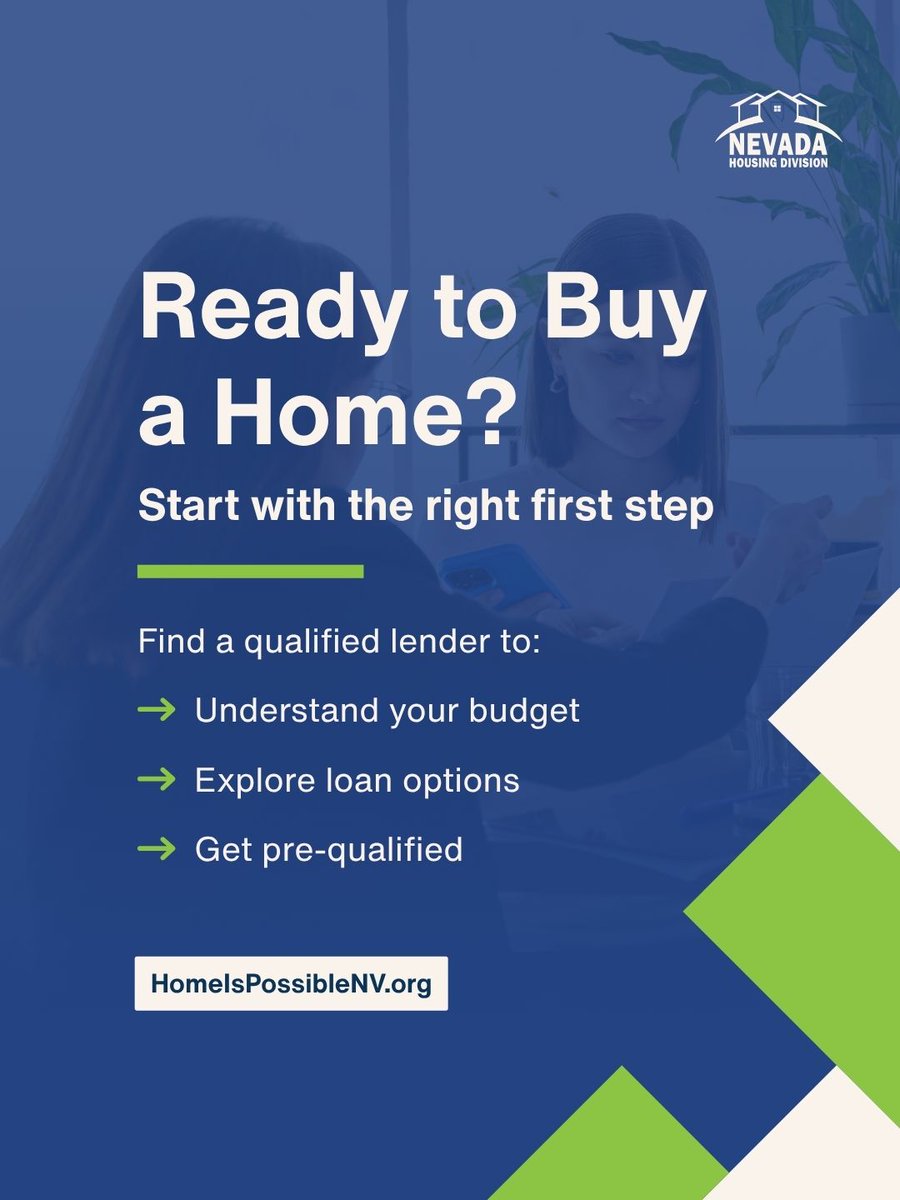 NEVADA
HOUSING DIVISION

Ready to Buy a Home?

Start with the right first step

Find a qualified lender to:

→ Understand your budget

→ Explore loan options

→ Get pre-qualified

HomeIsPossibleNV.org